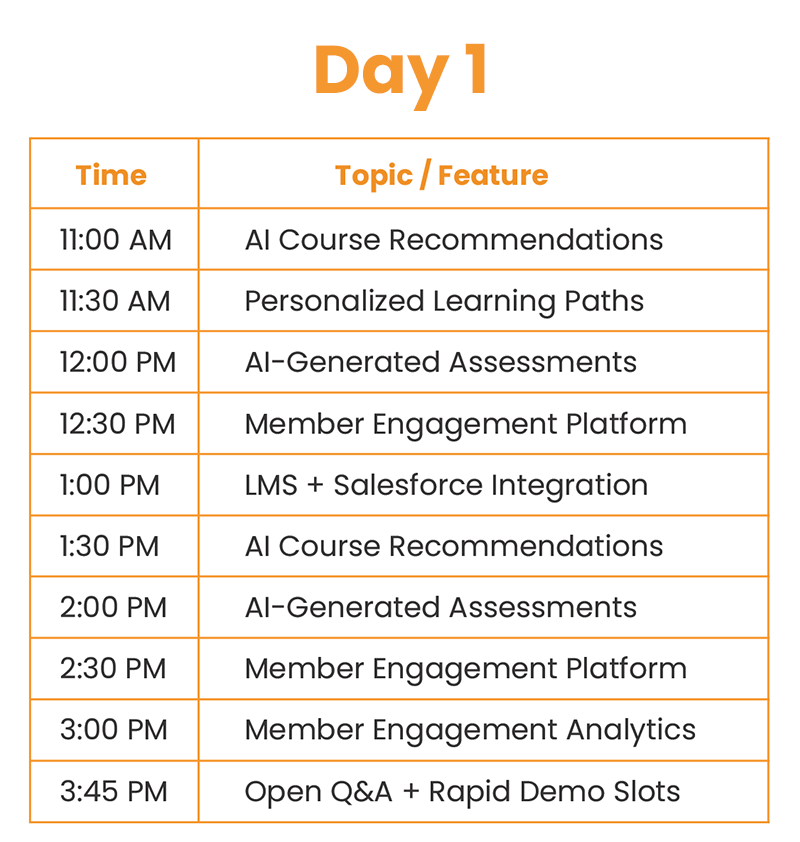 Day 1

| Time | Topic / Feature |
|---|---|
| 11:00 AM | AI Course Recommendations |
| 11:30 AM | Personalized Learning Paths |
| 12:00 PM | AI-Generated Assessments |
| 12:30 PM | Member Engagement Platform |
| 1:00 PM | LMS + Salesforce Integration |
| 1:30 PM | AI Course Recommendations |
| 2:00 PM | AI-Generated Assessments |
| 2:30 PM | Member Engagement Platform |
| 3:00 PM | Member Engagement Analytics |
| 3:45 PM | Open Q&A + Rapid Demo Slots |